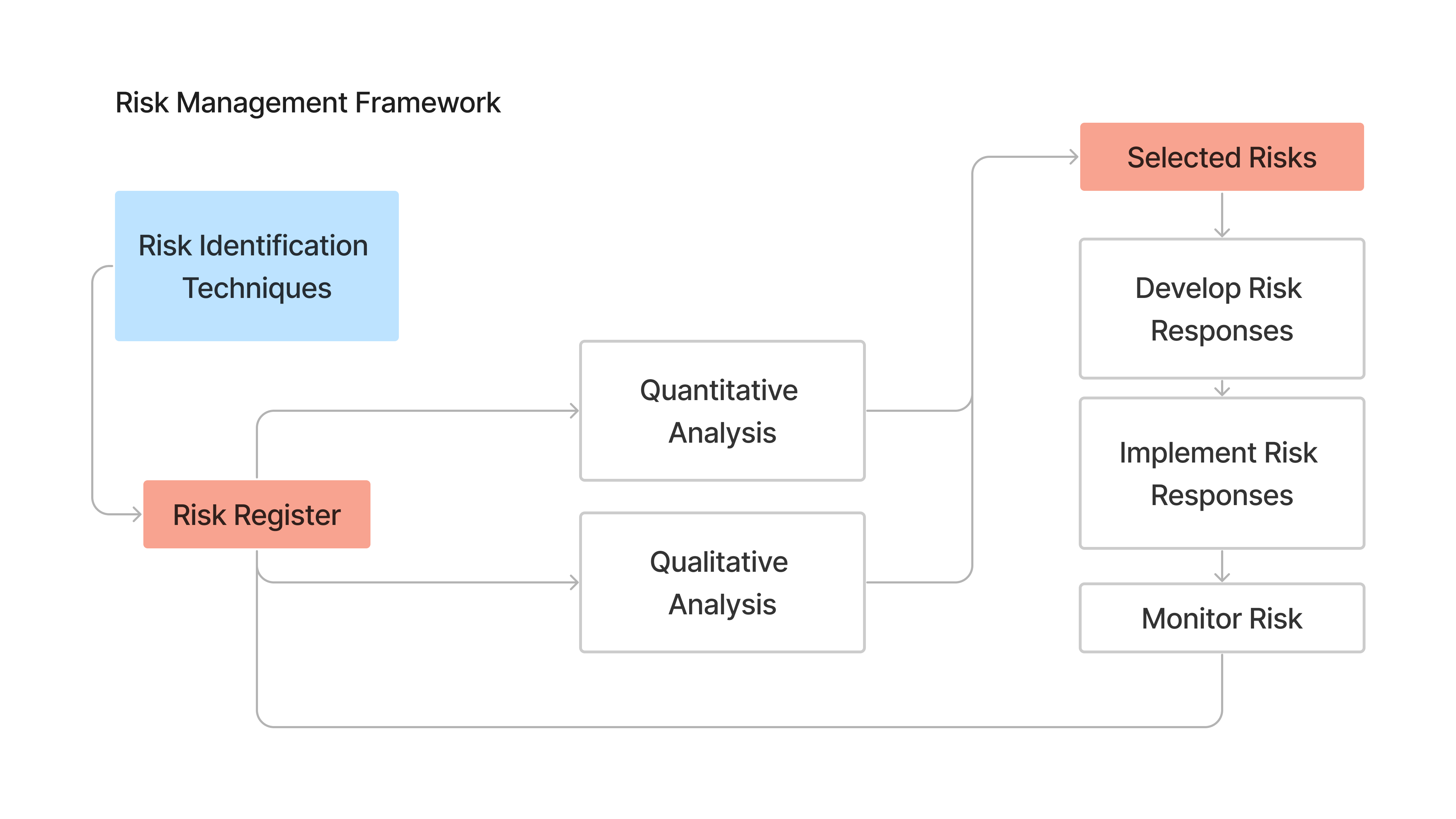 Risk Management Framework

Risk Identification Techniques

Risk Register

Quantitative Analysis

Qualitative Analysis

Selected Risks

Develop Risk Responses

Implement Risk Responses

Monitor Risk